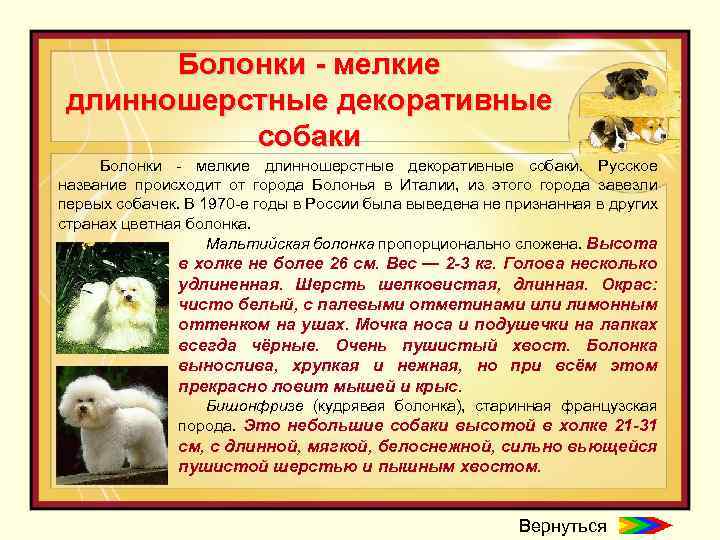 Болонки - мелкие длинношерстные декоративные собаки

Болонки - мелкие длинношерстные декоративные собаки. Русское название происходит от города Болонья в Италии, из этого города завезли первых собачек. В 1970-е годы в России была выведена не признанная в других странах цветная болонка.

Мальтийская болонка пропорционально сложена. Высота в холке не более 26 см. Вес — 2-3 кг. Голова несколько удлиненная. Шерсть шелковистая, длинная. Окрас: чисто белый, с палевыми отметинами или лимонным оттенком на ушах. Мочка носа и подушечки на лапках всегда чёрные. Очень пушистый хвост. Болонка вынослива, хрупкая и нежная, но при всём этом прекрасно ловит мышей и крыс.

Бишонфризе (кудрявая болонка), старинная французская порода. Это небольшие собаки высотой в холке 21-31 см, с длинной, мягкой, белоснежной, сильно вьющейся пушистой шерстью и пышным хвостом.

Вернуться